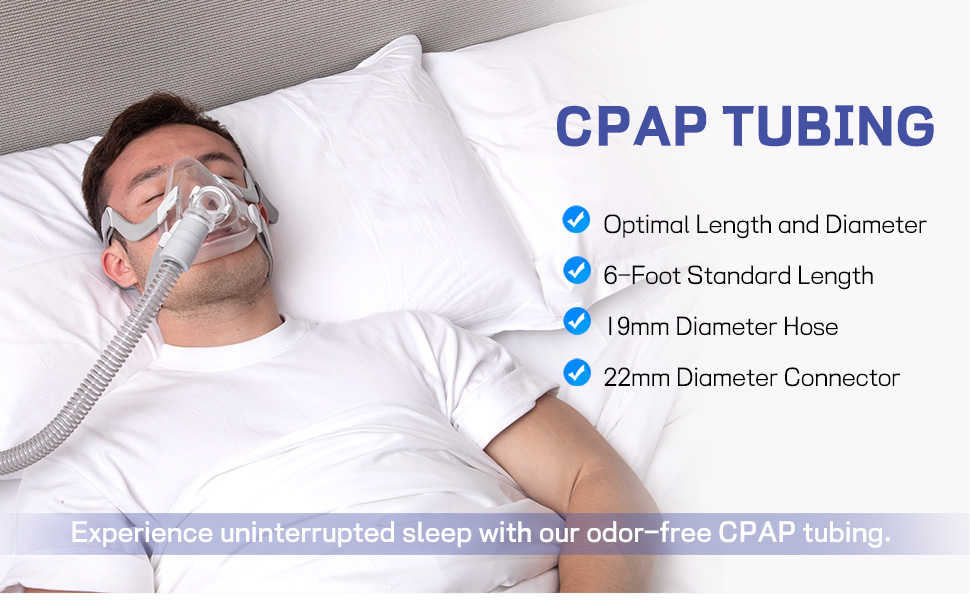 CPAP TUBING

Optimal Length and Diameter

6-Foot Standard Length

19mm Diameter Hose

22mm Diameter Connector

Experience uninterrupted sleep with our odor-free CPAP tubing.